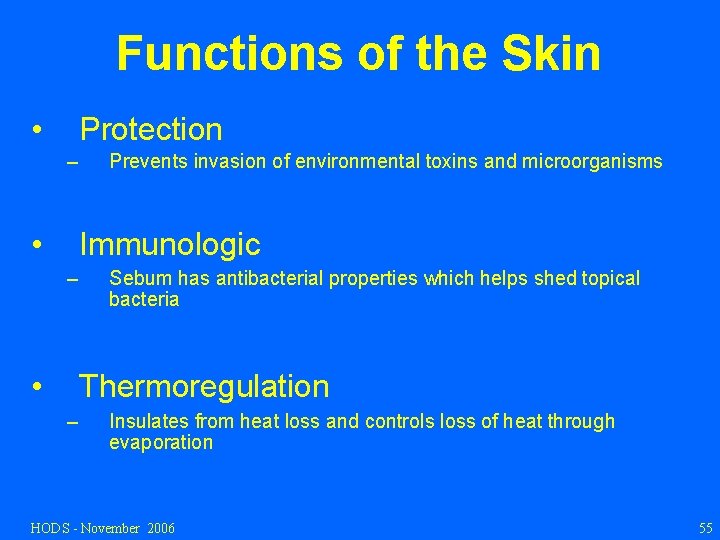 Functions of the Skin

• Protection
– Prevents invasion of environmental toxins and microorganisms

• Immunologic
– Sebum has antibacterial properties which helps shed topical bacteria

• Thermoregulation
– Insulates from heat loss and controls loss of heat through evaporation

HODS - November 2006

55